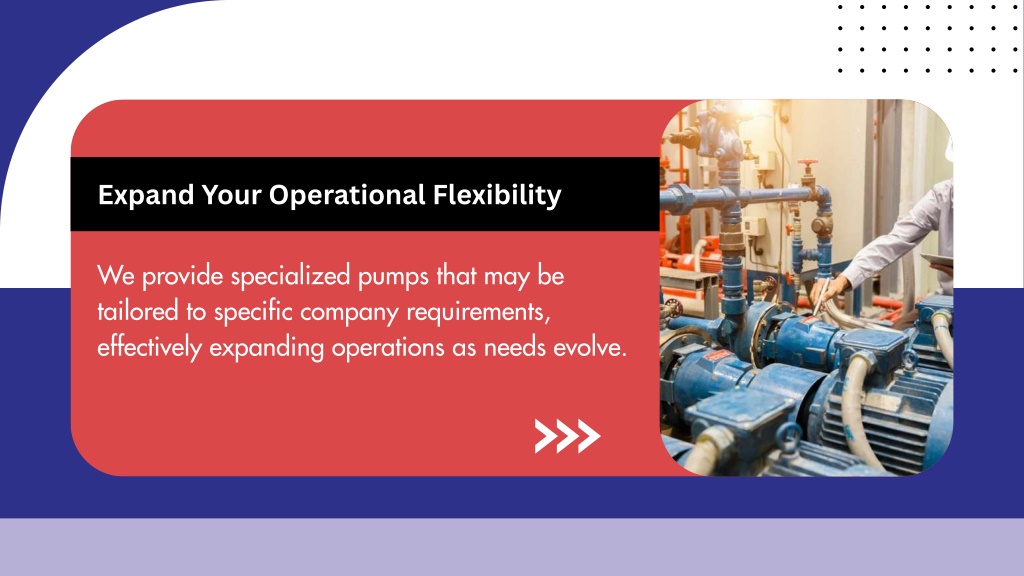 Expand Your Operational Flexibility

We provide specialized pumps that may be tailored to specific company requirements, effectively expanding operations as needs evolve.